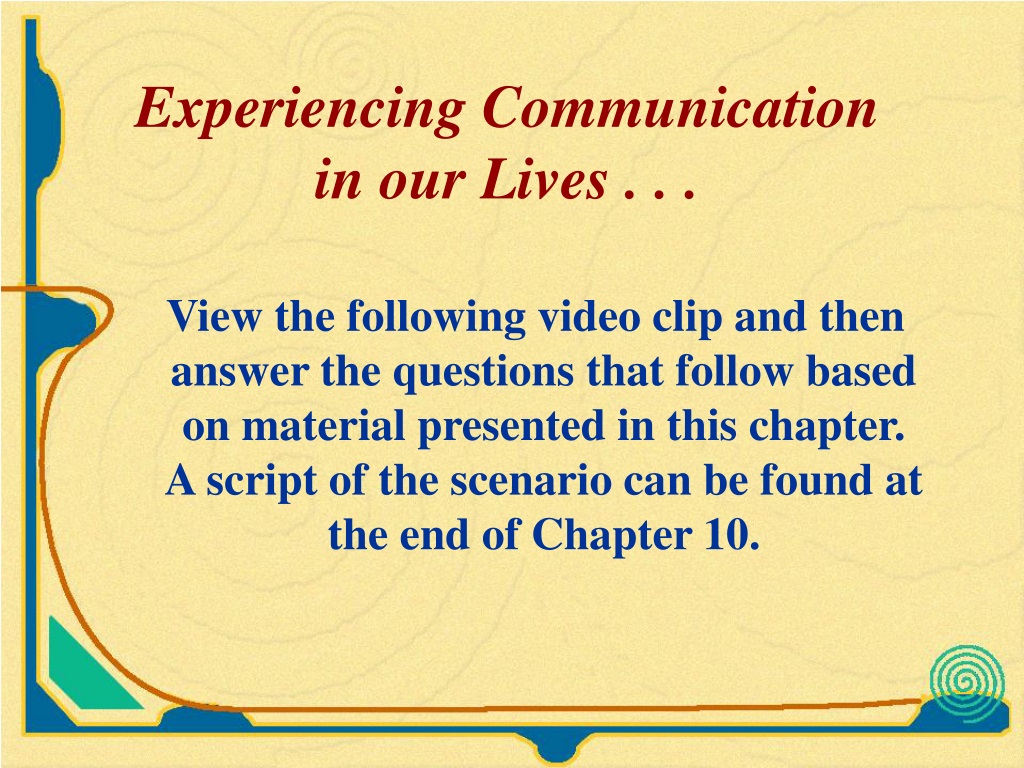 Experiencing Communication in our Lives . . .

View the following video clip and then answer the questions that follow based on material presented in this chapter. A script of the scenario can be found at the end of Chapter 10.